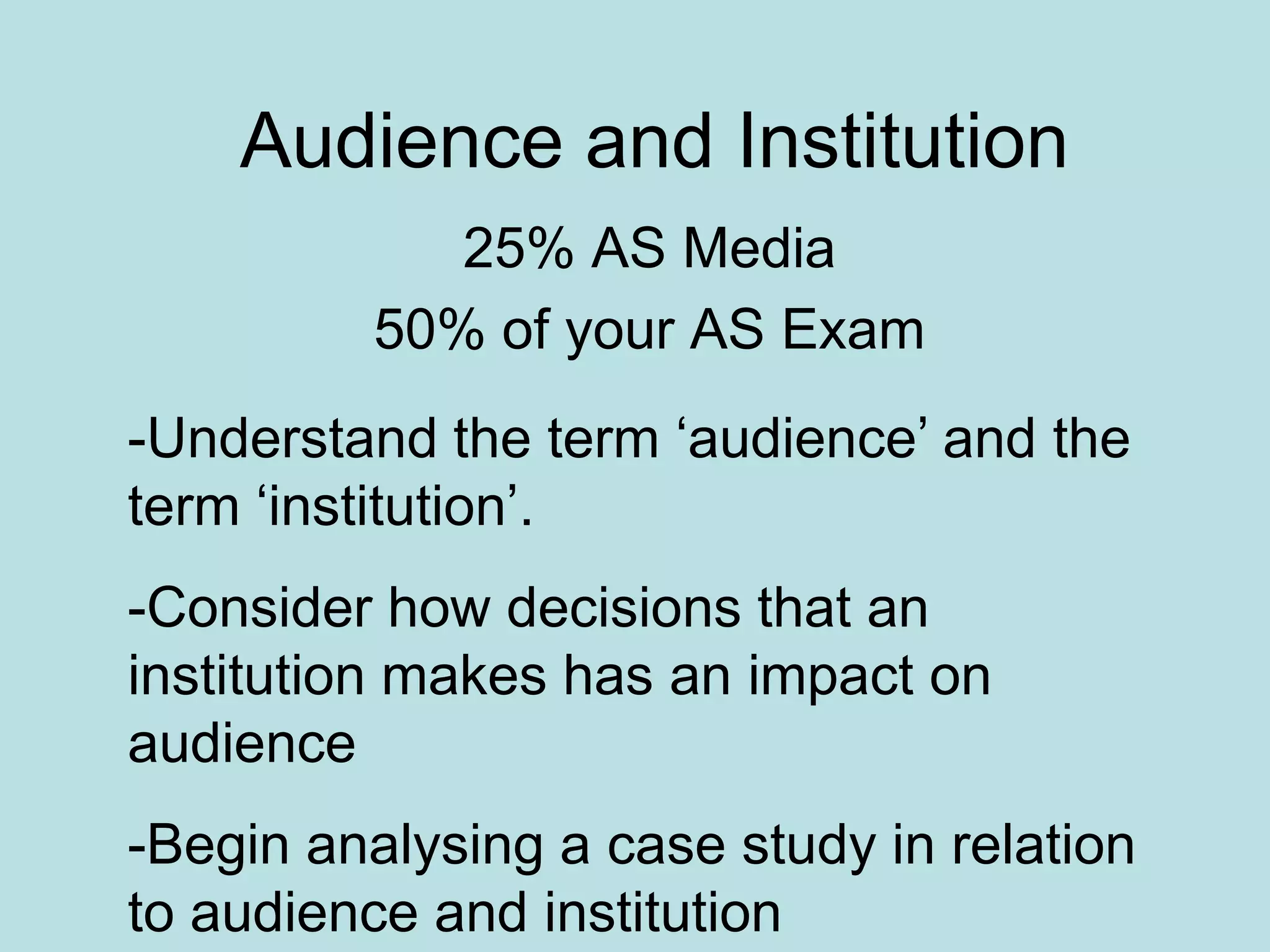 Audience and Institution

25% AS Media

50% of your AS Exam

-Understand the term ‘audience’ and the term ‘institution’.

-Consider how decisions that an institution makes has an impact on audience

-Begin analysing a case study in relation to audience and institution